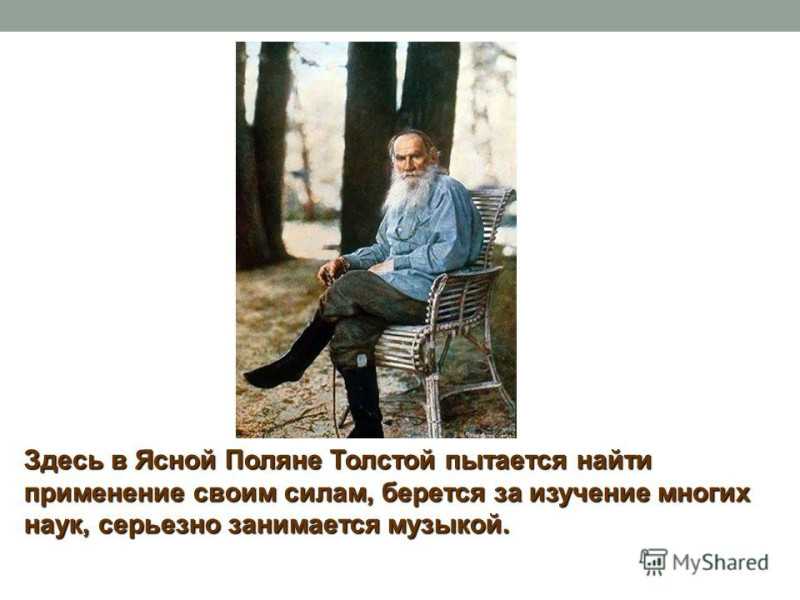 Здесь в Ясной Поляне Толстой пытается найти применение своим силам, берется за изучение многих наук, серьезно занимается музыкой.

MyShared